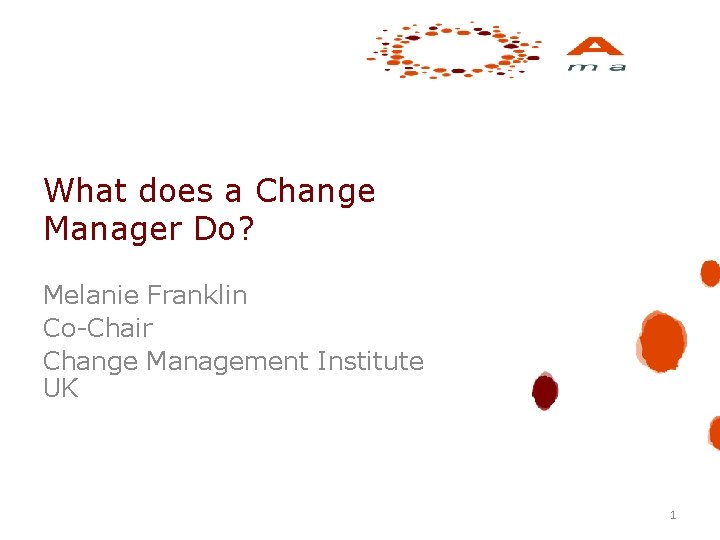 A
m a

What does a Change Manager Do?

Melanie Franklin
Co-Chair
Change Management Institute UK

1